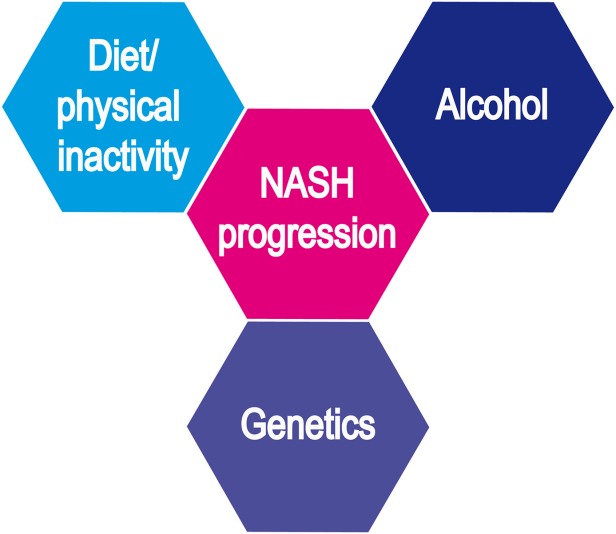 Diet/
physical
inactivity

Alcohol

NASH
progression

Genetics